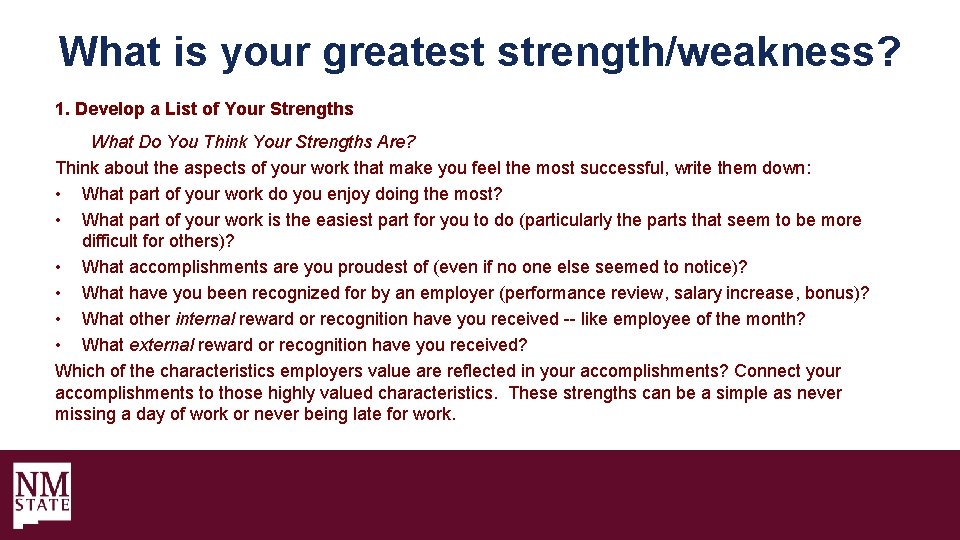 What is your greatest strength/weakness?

1. Develop a List of Your Strengths

What Do You Think Your Strengths Are?

Think about the aspects of your work that make you feel the most successful, write them down:

• What part of your work do you enjoy doing the most?
• What part of your work is the easiest part for you to do (particularly the parts that seem to be more difficult for others)?
• What accomplishments are you proudest of (even if no one else seemed to notice)?
• What have you been recognized for by an employer (performance review, salary increase, bonus)?
• What other internal reward or recognition have you received -- like employee of the month?
• What external reward or recognition have you received?

Which of the characteristics employers value are reflected in your accomplishments? Connect your accomplishments to those highly valued characteristics. These strengths can be a simple as never missing a day of work or never being late for work.

NM STATE